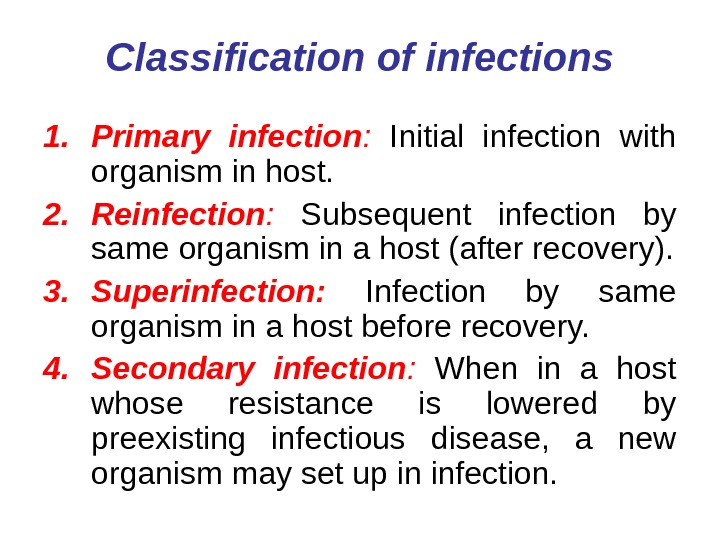 Classification of infections

1. Primary infection: Initial infection with organism in host.

2. Reinfection: Subsequent infection by same organism in a host (after recovery).

3. Superinfection: Infection by same organism in a host before recovery.

4. Secondary infection: When in a host whose resistance is lowered by preexisting infectious disease, a new organism may set up in infection.